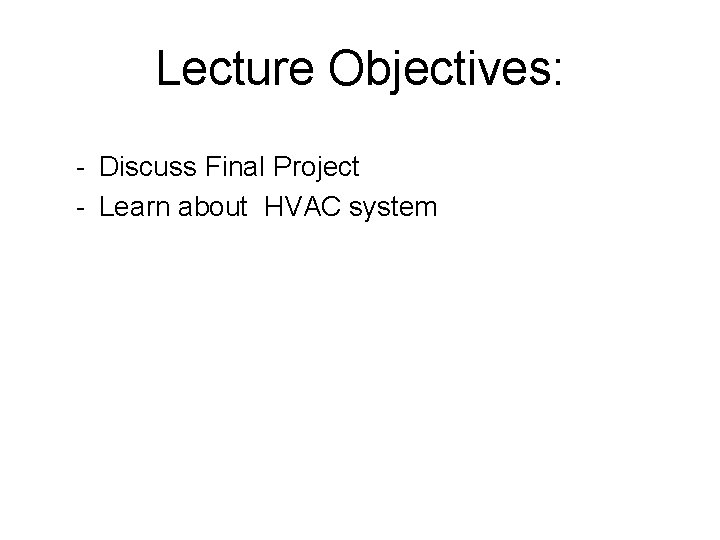 Lecture Objectives:

- Discuss Final Project
- Learn about HVAC system